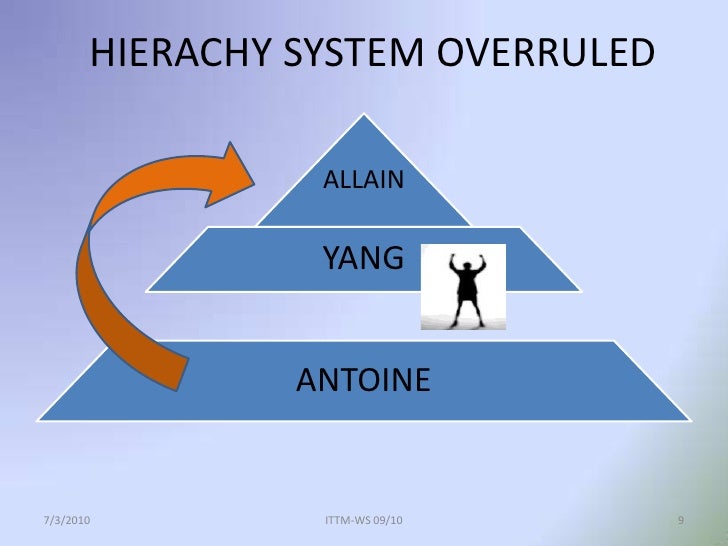 HIERACHY SYSTEM OVERRULED

ALLAIN

YANG

ANTOINE

7/3/2010

ITTM-WS 09/10

9